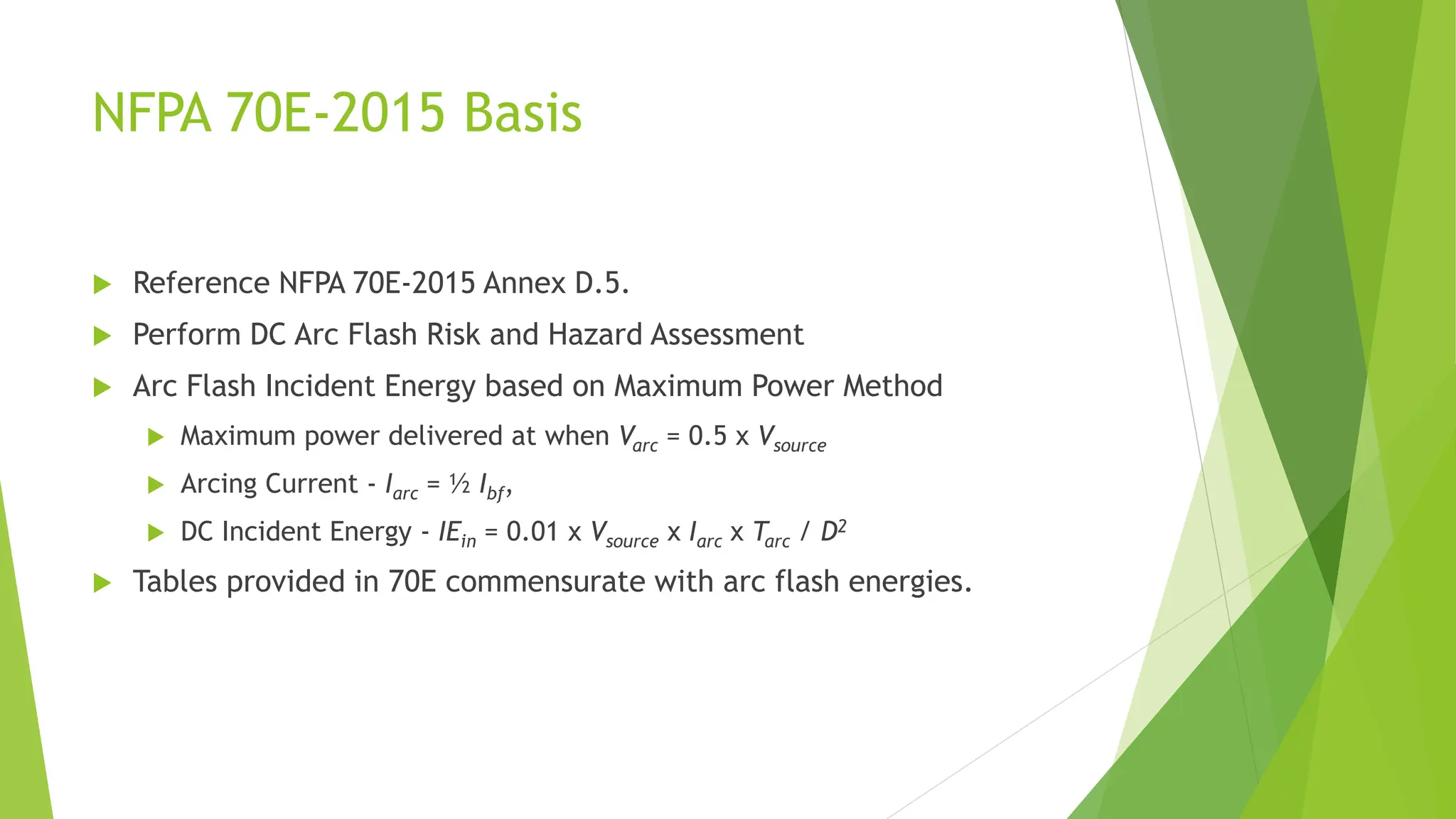 NFPA 70E-2015 Basis

Reference NFPA 70E-2015 Annex D.5.

Perform DC Arc Flash Risk and Hazard Assessment

Arc Flash Incident Energy based on Maximum Power Method

Maximum power delivered at when $V_{arc}$ = 0.5 x $V_{source}$

Arcing Current - $I_{arc}$ = ½ $I_{bf}$,

DC Incident Energy - $IE_{in}$ = 0.01 x $V_{source}$ x $I_{arc}$ x $T_{arc}$ / $D^2$

Tables provided in 70E commensurate with arc flash energies.